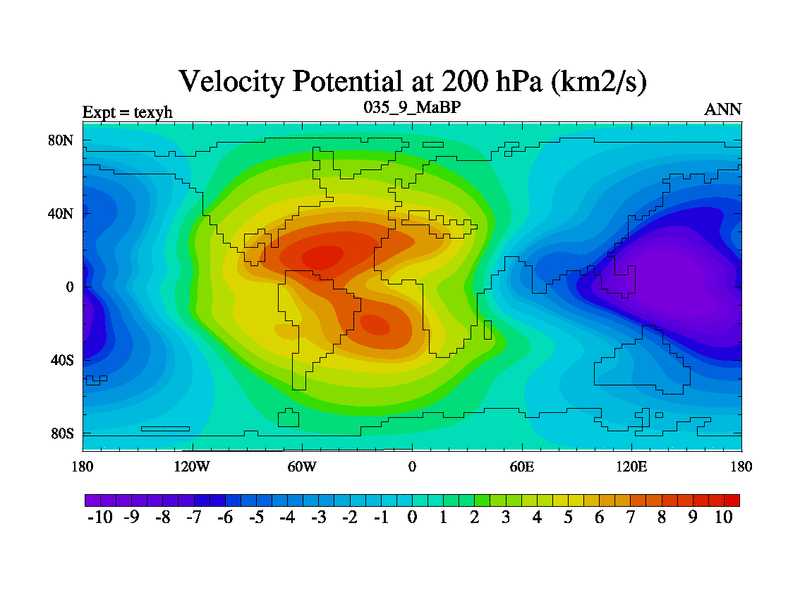 Velocity Potential at 200 hPa (km2/s)

Expt = texyh
035_9_MaBP
ANN

80N
40N
0
40S
80S

180
120W
60W
0
60E
120E
180

-10 -9 -8 -7 -6 -5 -4 -3 -2 -1 0 1 2 3 4 5 6 7 8 9 10